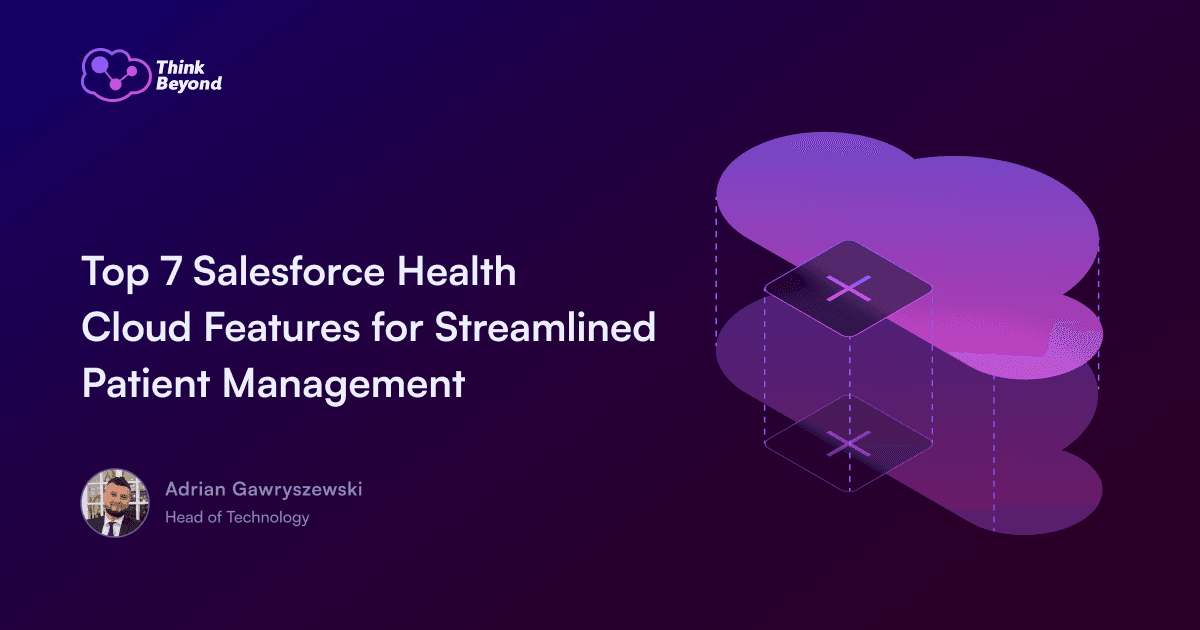 Think Beyond

Top 7 Salesforce Health Cloud Features for Streamlined Patient Management

Adrian Gawryszewski
Head of Technology